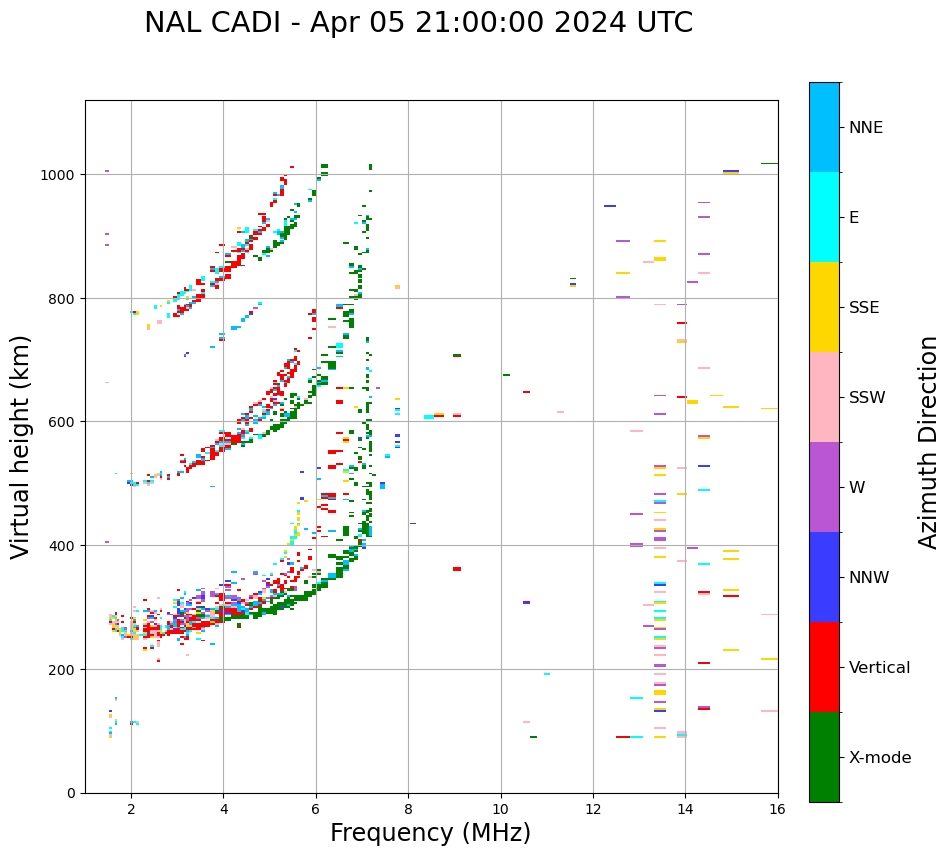 NAL CADI - Apr 05 21:00:00 2024 UTC

Virtual height (km)

1000
800
600
400
200
0

2
4
6
8
10
12
14
16

Frequency (MHz)

NNE
E
SSE
SSW
W
NNW
Vertical
X-mode

Azimuth Direction